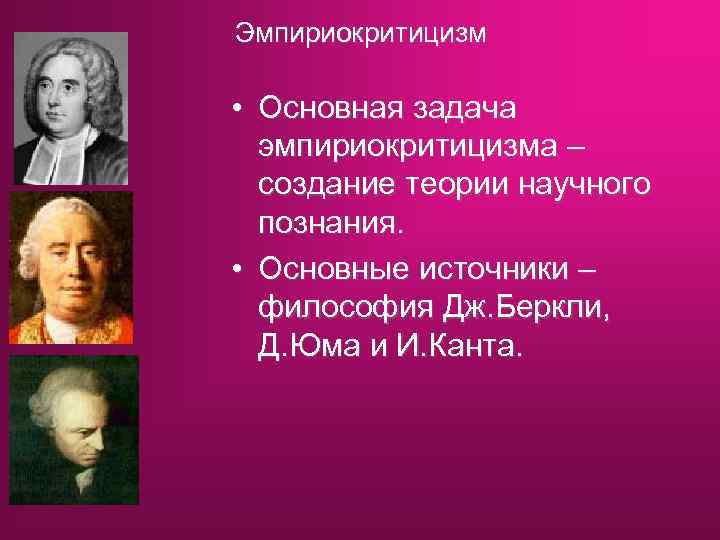 Эмпириокритицизм

• Основная задача эмпириокритицизма – создание теории научного познания.

• Основные источники – философия Дж.Беркли, Д.Юма и И.Канта.